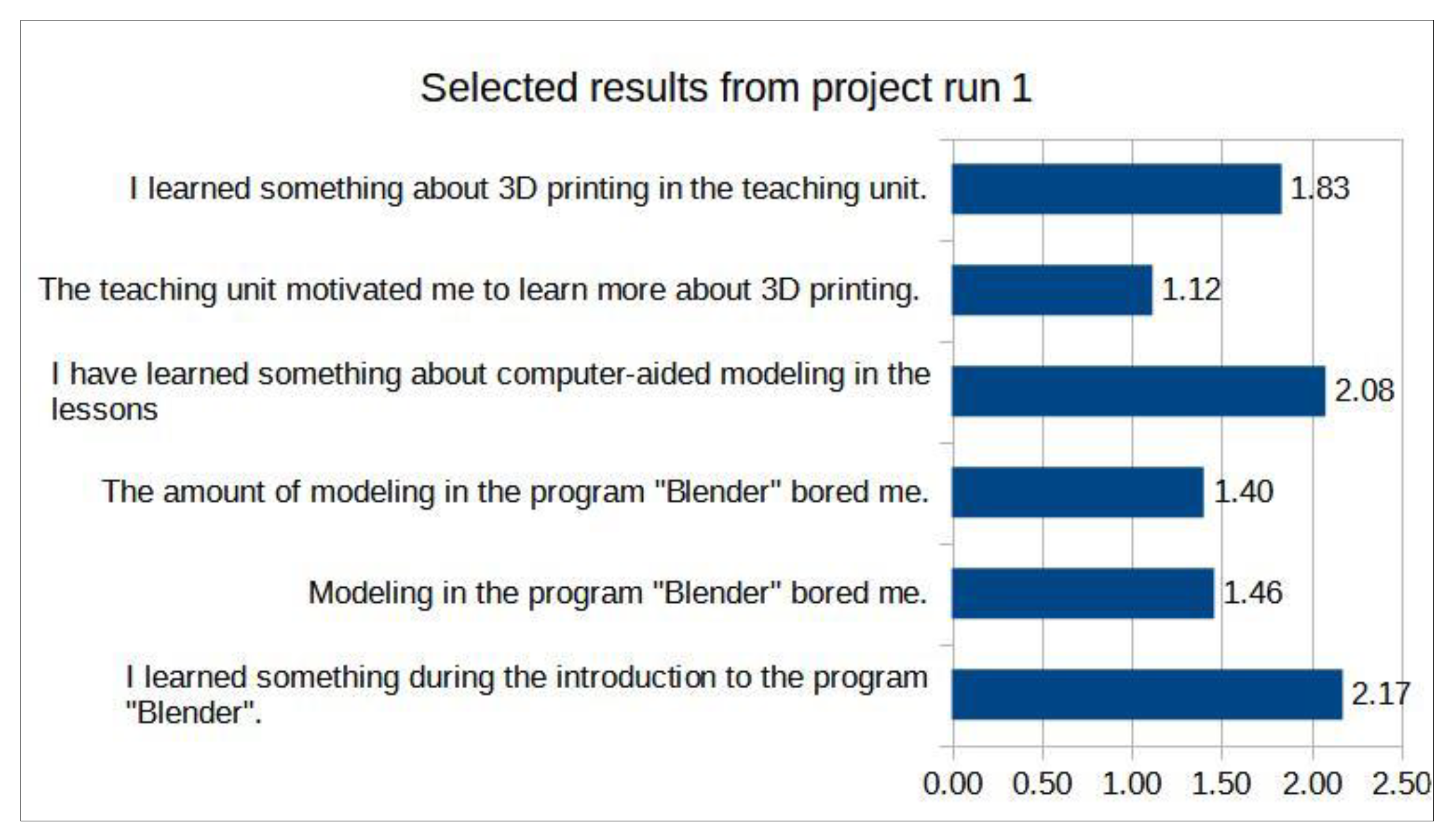 Selected results from project run 1

I learned something about 3D printing in the teaching unit. 1.83

The teaching unit motivated me to learn more about 3D printing. 1.12

I have learned something about computer-aided modeling in the lessons 2.08

The amount of modeling in the program "Blender" bored me. 1.40

Modeling in the program "Blender" bored me. 1.46

I learned something during the introduction to the program "Blender". 2.17

0.00 0.50 1.00 1.50 2.00 2.50